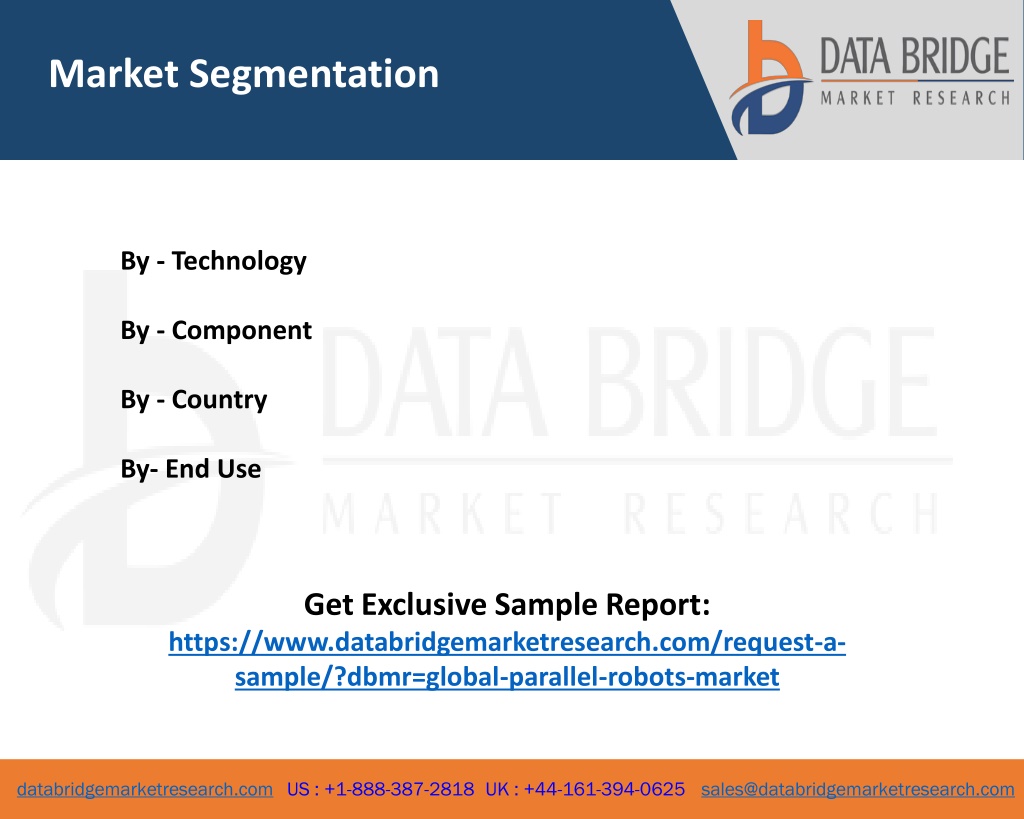 Market Segmentation

DATA BRIDGE
MARKET RESEARCH

By - Technology

By - Component

By - Country

By- End Use

DATA BRIDGE
MARKET RESEARCH

Get Exclusive Sample Report:
https://www.databridgemarketresearch.com/request-a-sample/?dbmr=global-parallel-robots-market

databridgemarketresearch.com US : +1-888-387-2818 UK : +44-161-394-0625 sales@databridgemarketresearch.com